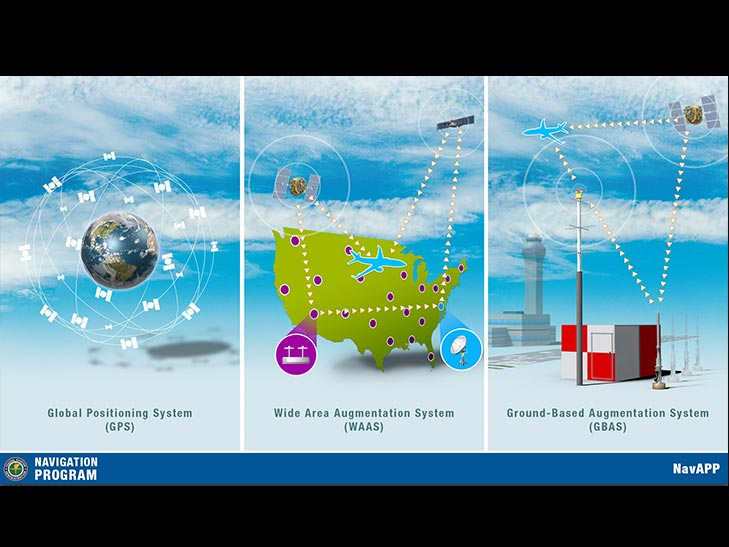 Global Positioning System
(GPS)

Wide Area Augmentation System
(WAAS)

Ground-Based Augmentation System
(GBAS)

NAVIGATION
PROGRAM

NavAPP